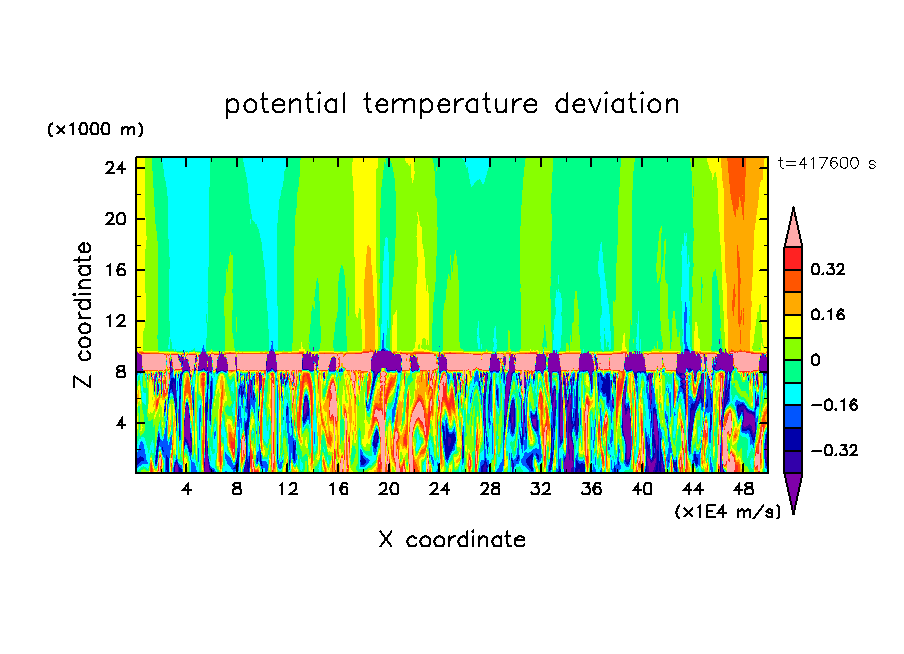 potential temperature deviation

(×1000 m)

t=417600 s

24
20
16
12
8
4

Z coordinate

4 8 12 16 20 24 28 32 36 40 44 48

(×1E4 m/s)

X coordinate

0.32
0.16
0
−0.16
−0.32